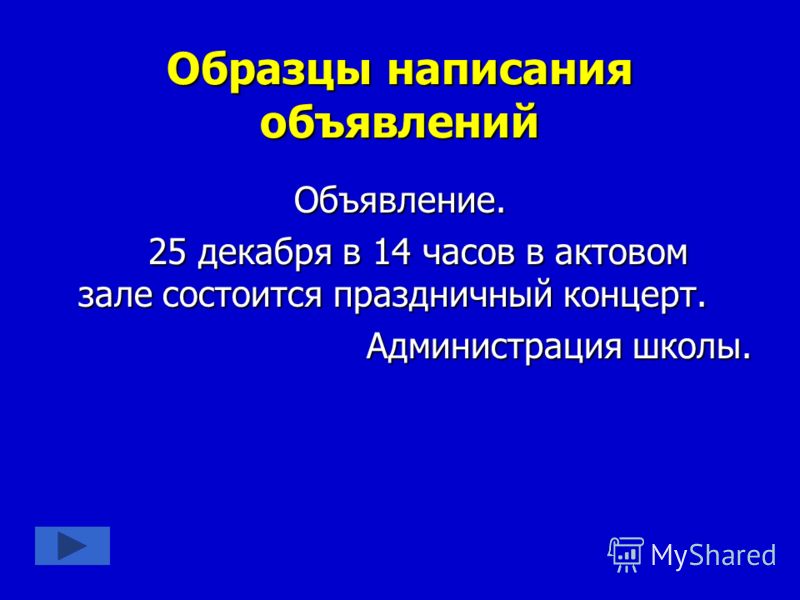 Образцы написания объявлений

Объявление.

25 декабря в 14 часов в актовом зале состоится праздничный концерт.

Администрация школы.

MyShared